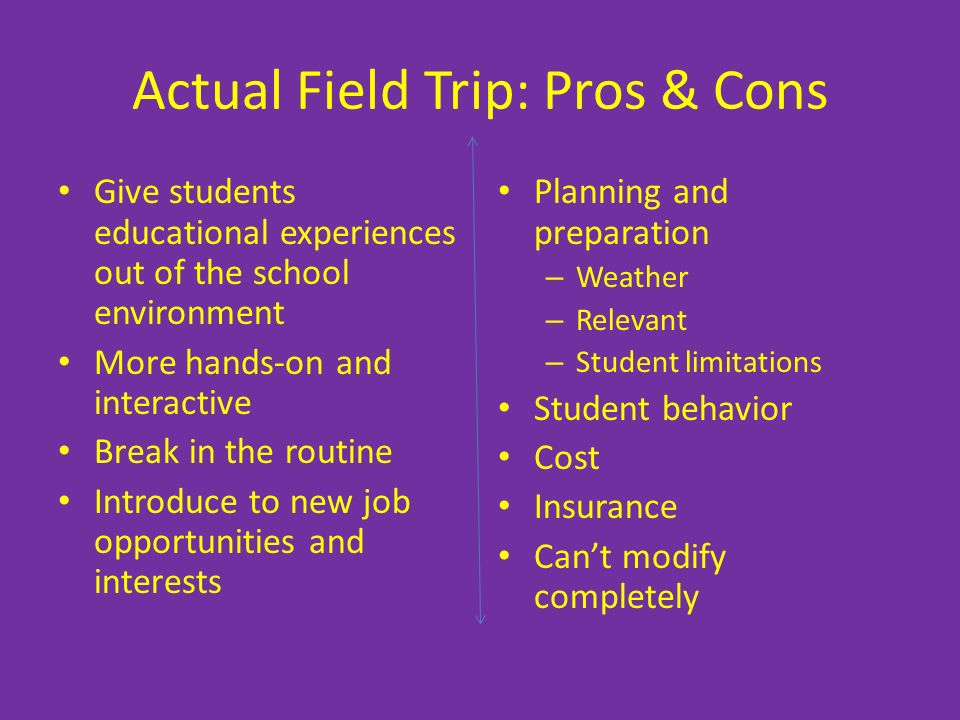 Actual Field Trip: Pros & Cons

• Give students educational experiences out of the school environment
• More hands-on and interactive
• Break in the routine
• Introduce to new job opportunities and interests

• Planning and preparation
– Weather
– Relevant
– Student limitations
• Student behavior
• Cost
• Insurance
• Can’t modify completely